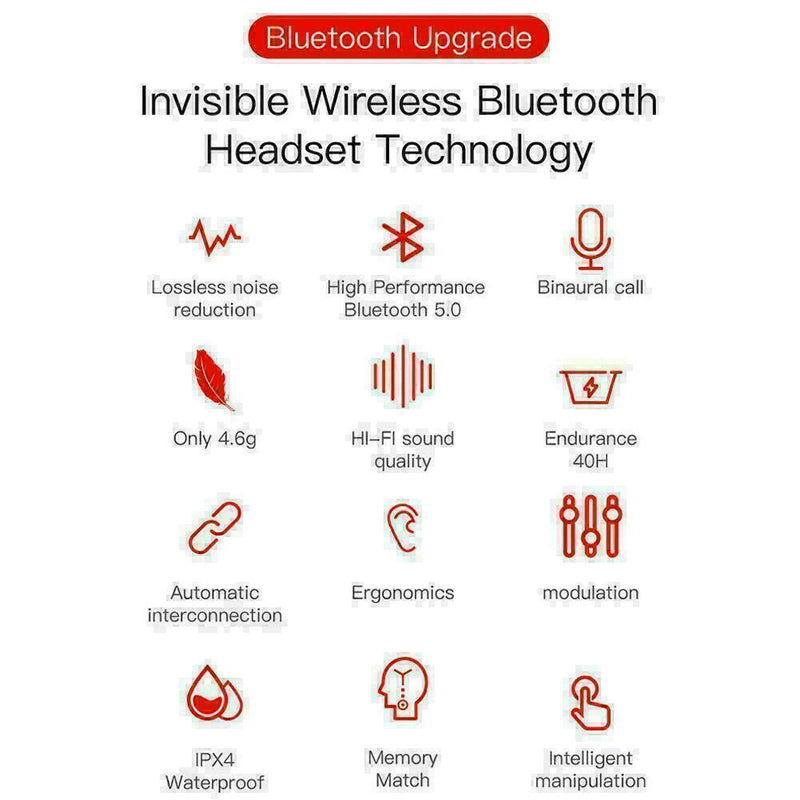 Bluetooth Upgrade

Invisible Wireless Bluetooth Headset Technology

Lossless noise reduction

High Performance Bluetooth 5.0

Binaural call

Only 4.6g

HI-FI sound quality

Endurance 40H

Automatic interconnection

Ergonomics

modulation

IPX4 Waterproof

Memory Match

Intelligent manipulation